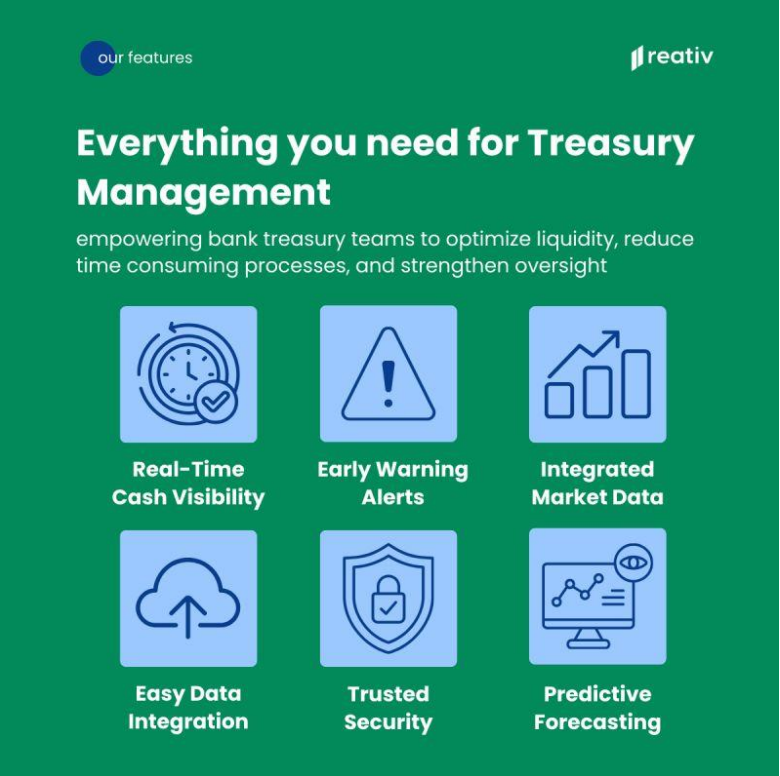 our features

reativ

Everything you need for Treasury Management

empowering bank treasury teams to optimize liquidity, reduce time consuming processes, and strengthen oversight

Real-Time Cash Visibility

Early Warning Alerts

Integrated Market Data

Easy Data Integration

Trusted Security

Predictive Forecasting